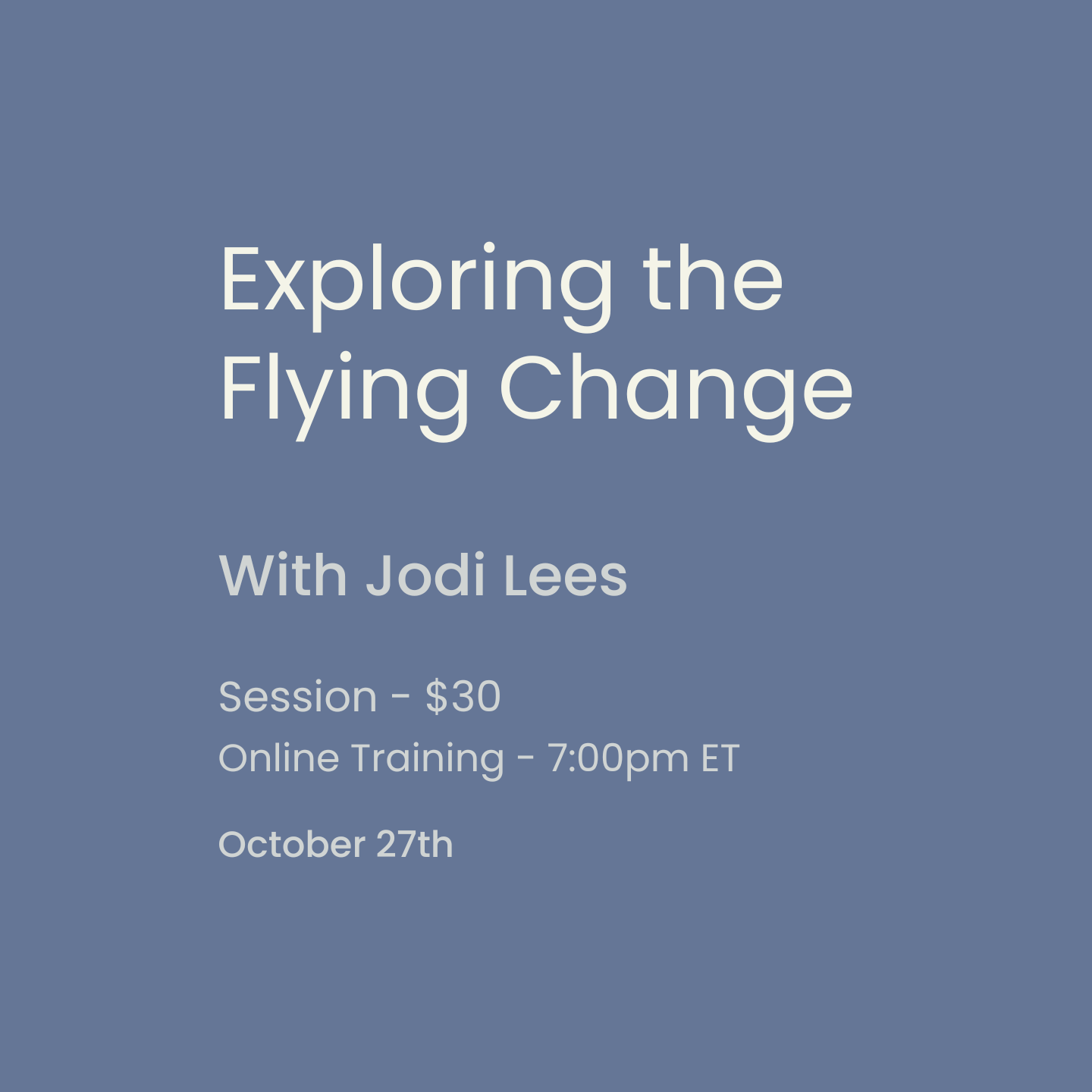 Exploring the Flying Change

With Jodi Lees

Session - \$30
Online Training - 7:00pm ET

October 27th